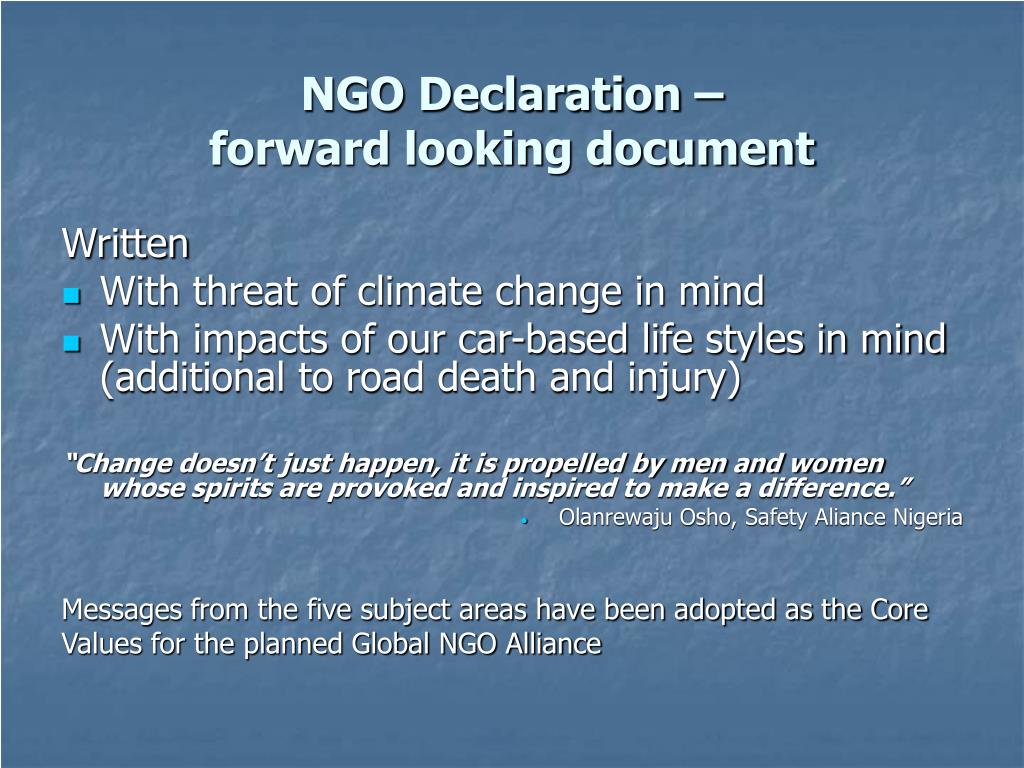 NGO Declaration –
forward looking document

Written
With threat of climate change in mind
With impacts of our car-based life styles in mind (additional to road death and injury)

“Change doesn’t just happen, it is propelled by men and women whose spirits are provoked and inspired to make a difference.”
Olanrewaju Osho, Safety Aliance Nigeria

Messages from the five subject areas have been adopted as the Core Values for the planned Global NGO Alliance